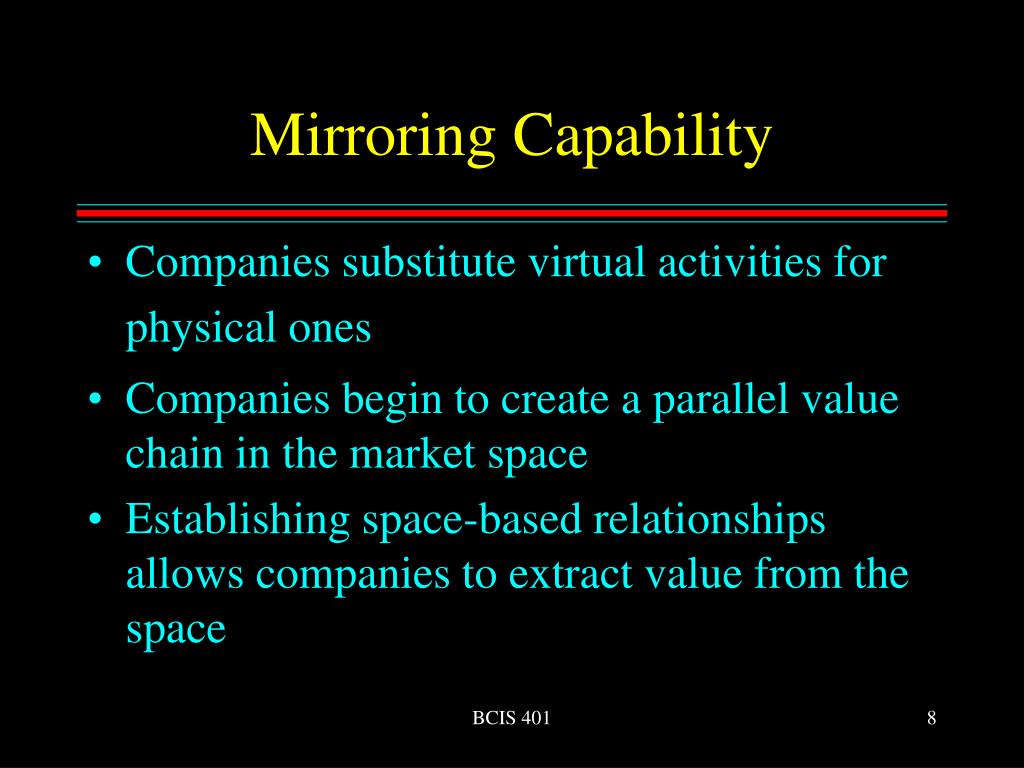 Mirroring Capability

• Companies substitute virtual activities for physical ones

• Companies begin to create a parallel value chain in the market space

• Establishing space-based relationships allows companies to extract value from the space

BCIS 401

8